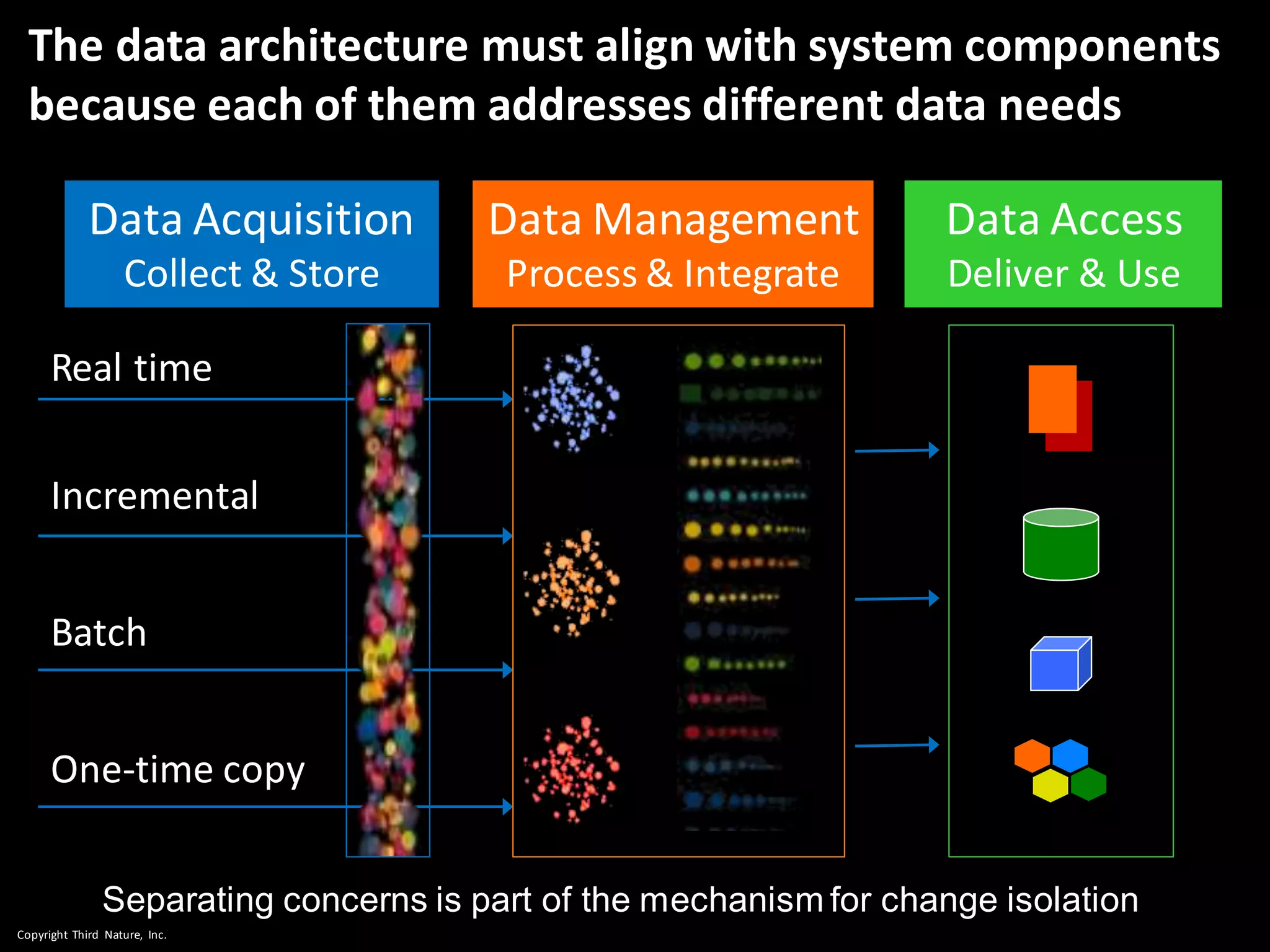 The data architecture must align with system components because each of them addresses different data needs

Data Acquisition
Collect & Store

Data Management
Process & Integrate

Data Access
Deliver & Use

Real time

Incremental

Batch

One-time copy

Separating concerns is part of the mechanism for change isolation

Copyright Third Nature, Inc.